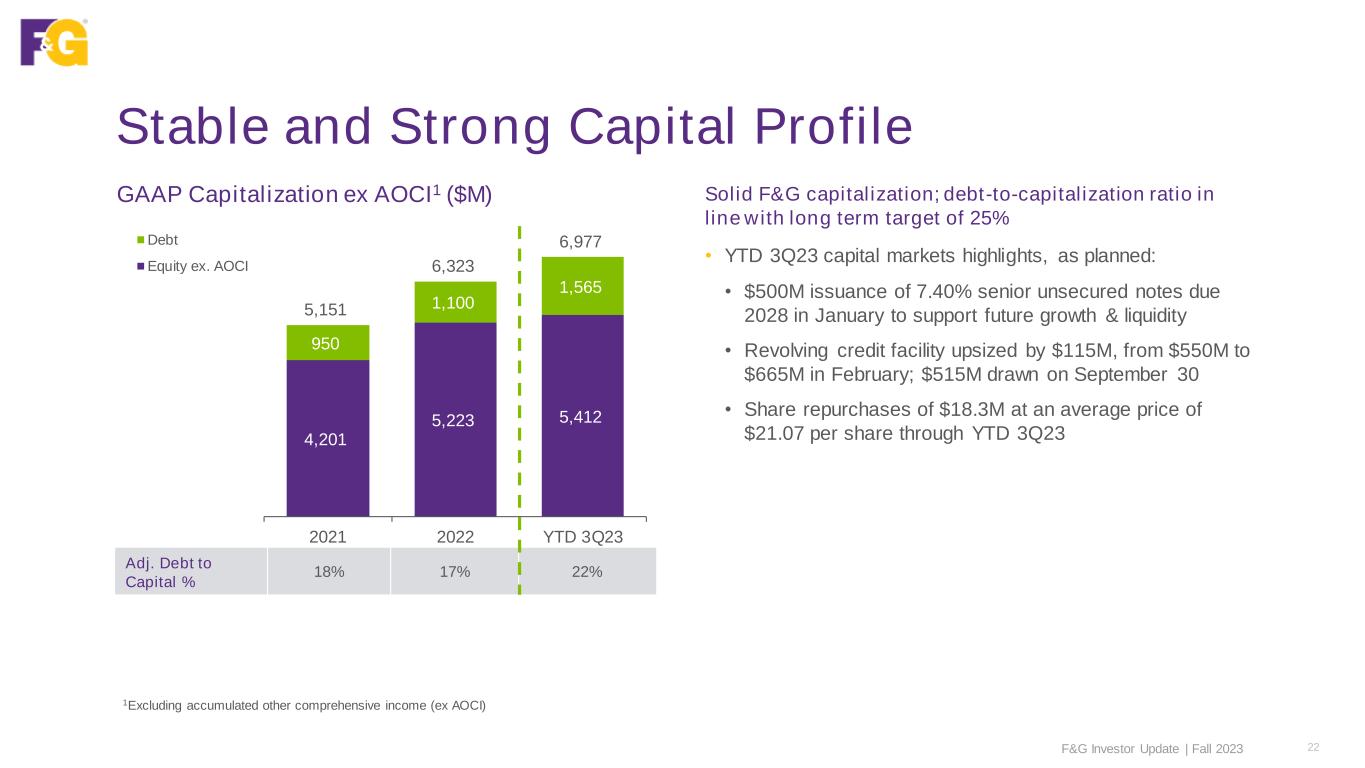 F&G

Stable and Strong Capital Profile

GAAP Capitalization ex AOCI$^1$ ($M)

Debt
Equity ex. AOCI

5,151
950
4,201

6,323
1,100
5,223

6,977
1,565
5,412

2021 2022 YTD 3Q23

| Adj. Debt to Capital % | 18% | 17% | 22% |
|---|---|---|---|

Solid F&G capitalization; debt-to-capitalization ratio in line with long term target of 25%

• YTD 3Q23 capital markets highlights, as planned:
• $500M issuance of 7.40% senior unsecured notes due 2028 in January to support future growth & liquidity
• Revolving credit facility upsized by $115M, from $550M to $665M in February; $515M drawn on September 30
• Share repurchases of $18.3M at an average price of $21.07 per share through YTD 3Q23

$^1$Excluding accumulated other comprehensive income (ex AOCI)

F&G Investor Update | Fall 2023 22